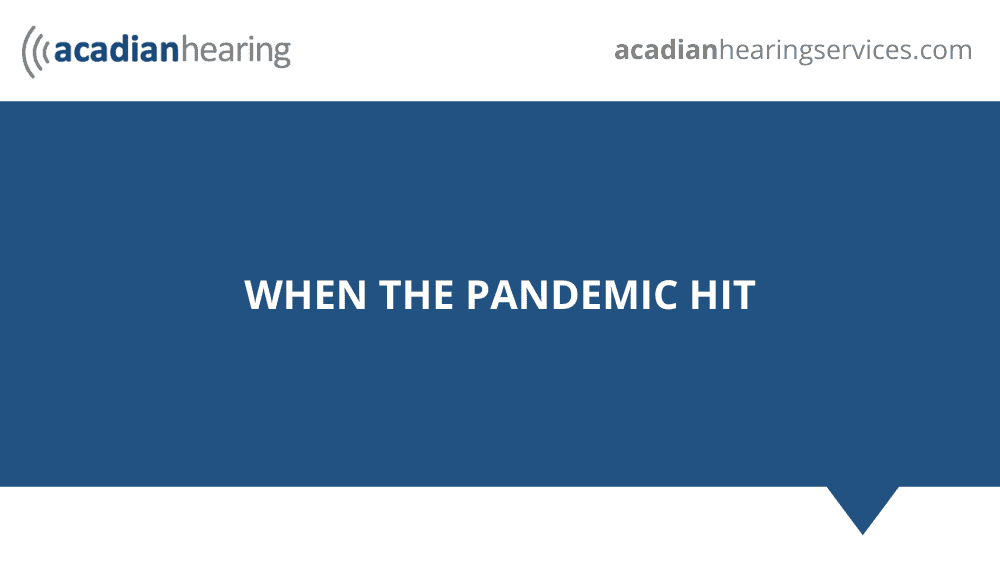 acadianhearing

acadianhearingservices.com

WHEN THE PANDEMIC HIT